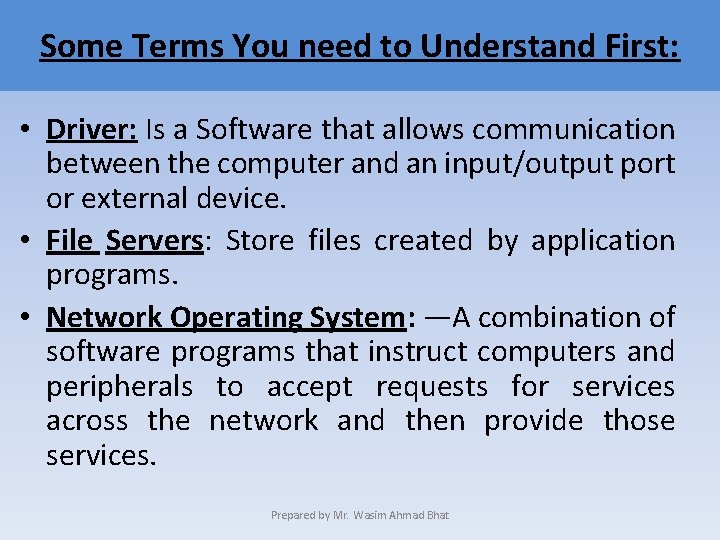 Some Terms You need to Understand First:

• Driver: Is a Software that allows communication between the computer and an input/output port or external device.

• File Servers: Store files created by application programs.

• Network Operating System: —A combination of software programs that instruct computers and peripherals to accept requests for services across the network and then provide those services.

Prepared by Mr. Wasim Ahmad Bhat